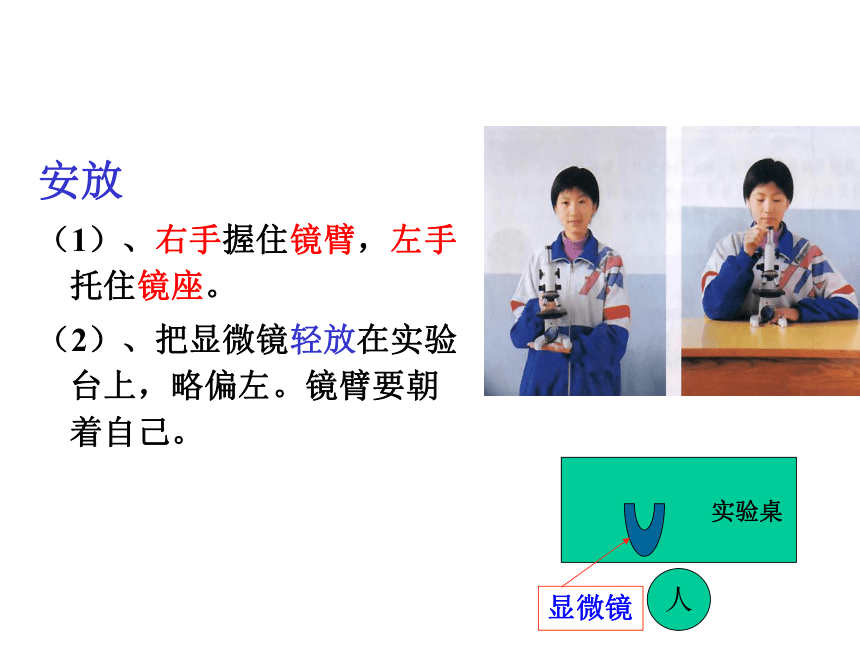 安放

（1）、右手握住镜臂，左手托住镜座。

（2）、把显微镜轻放在实验台上，略偏左。镜臂要朝着自己。

实验桌

显微镜

人